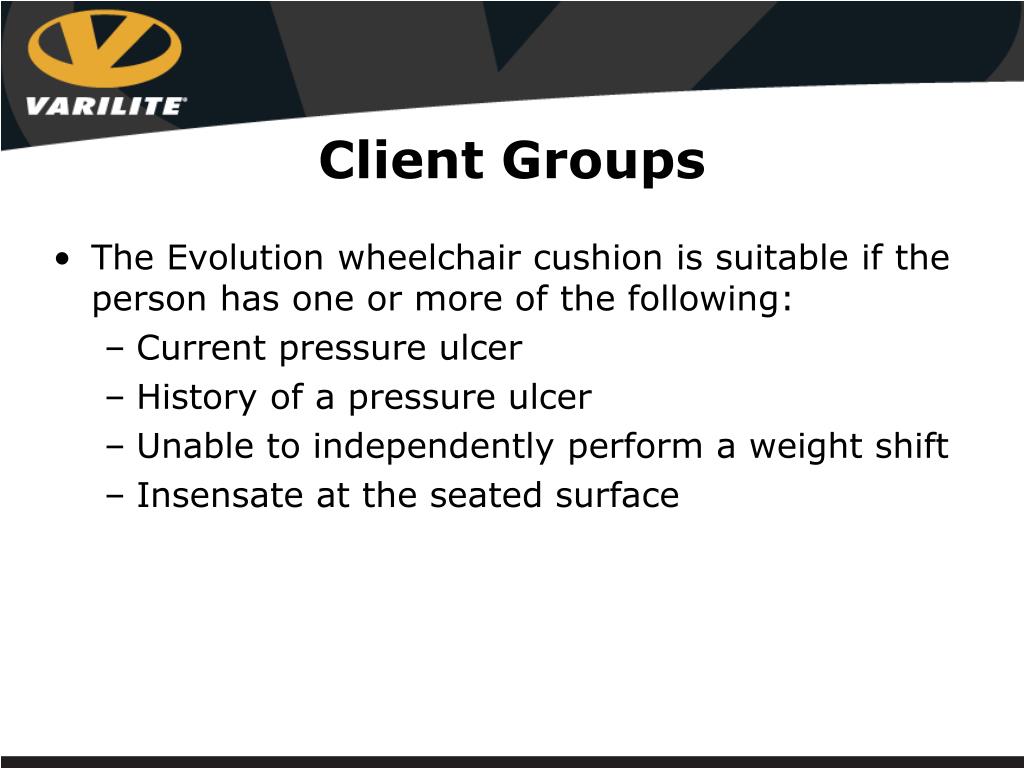 VARILITE

Client Groups

• The Evolution wheelchair cushion is suitable if the person has one or more of the following:
– Current pressure ulcer
– History of a pressure ulcer
– Unable to independently perform a weight shift
– Insensate at the seated surface